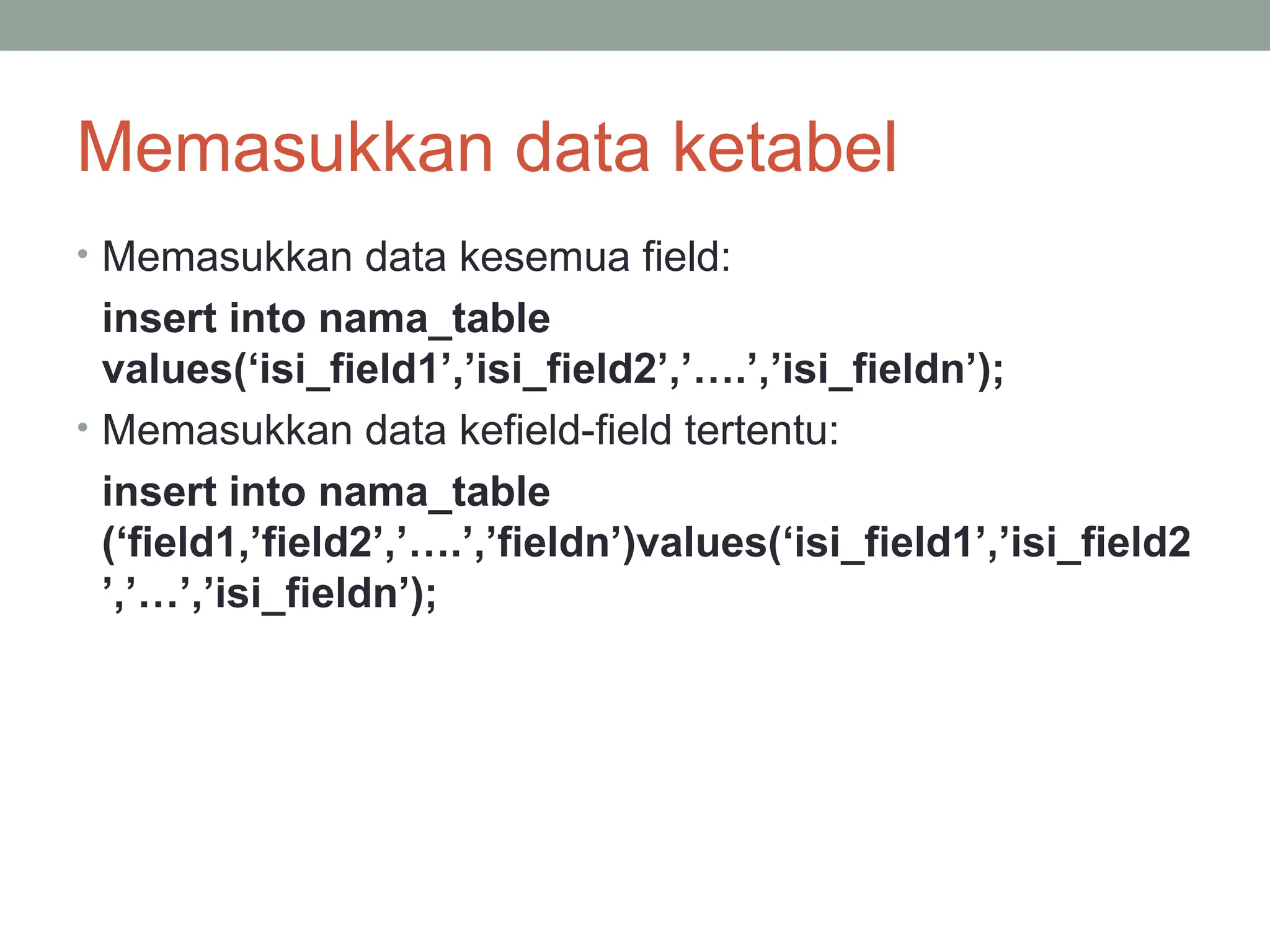 Memasukkan data ketabel

• Memasukkan data kesemua field:

insert into nama_table values(‘isi_field1’,’isi_field2’,’….’,’isi_fieldn’);

• Memasukkan data kefield-field tertentu:

insert into nama_table (‘field1,’field2’,’….’,’fieldn’)values(‘isi_field1’,’isi_field2’,’…’,’isi_fieldn’);